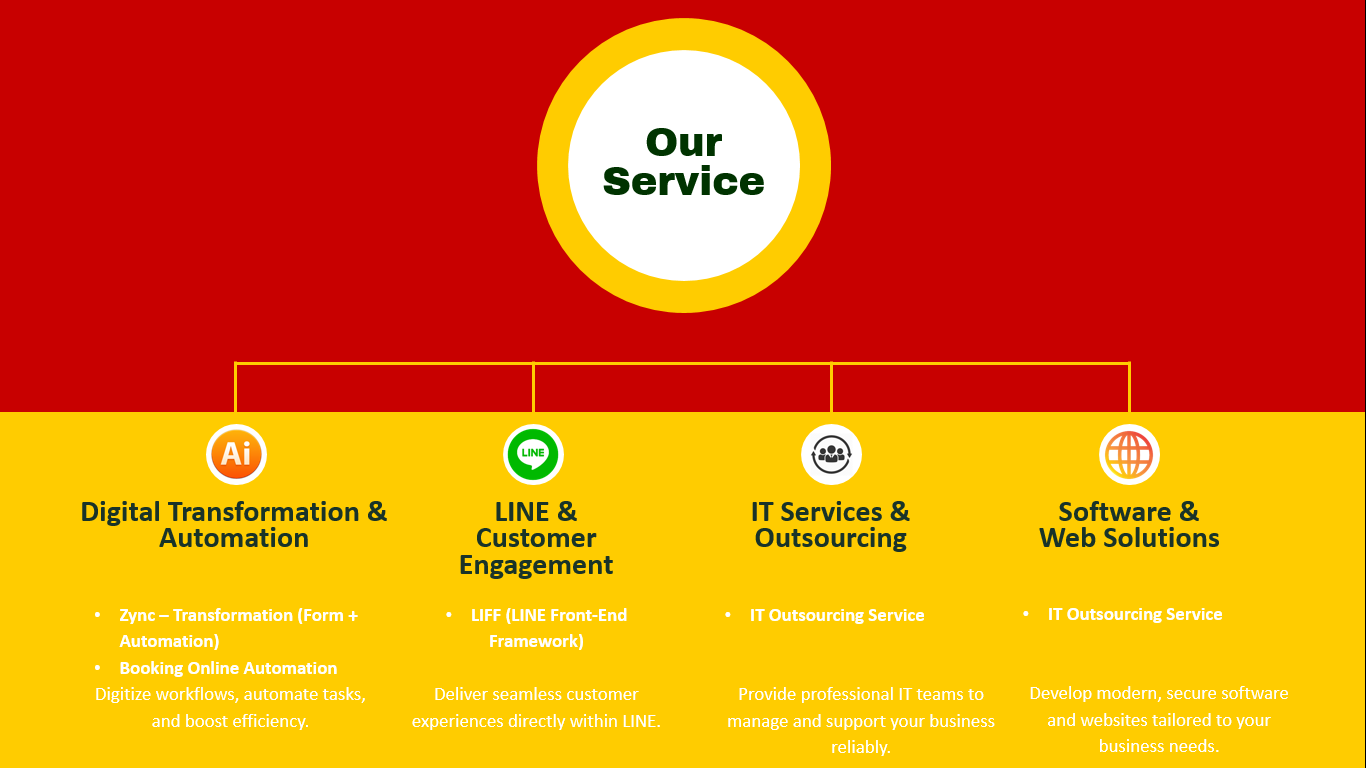 Our Service

Ai

Digital Transformation & Automation

• Zync – Transformation (Form + Automation)
• Booking Online Automation

Digitize workflows, automate tasks, and boost efficiency.

LINE

LINE & Customer Engagement

• LIFF (LINE Front-End Framework)

Deliver seamless customer experiences directly within LINE.

IT Services & Outsourcing

• IT Outsourcing Service

Provide professional IT teams to manage and support your business reliably.

Software & Web Solutions

• IT Outsourcing Service

Develop modern, secure software and websites tailored to your business needs.